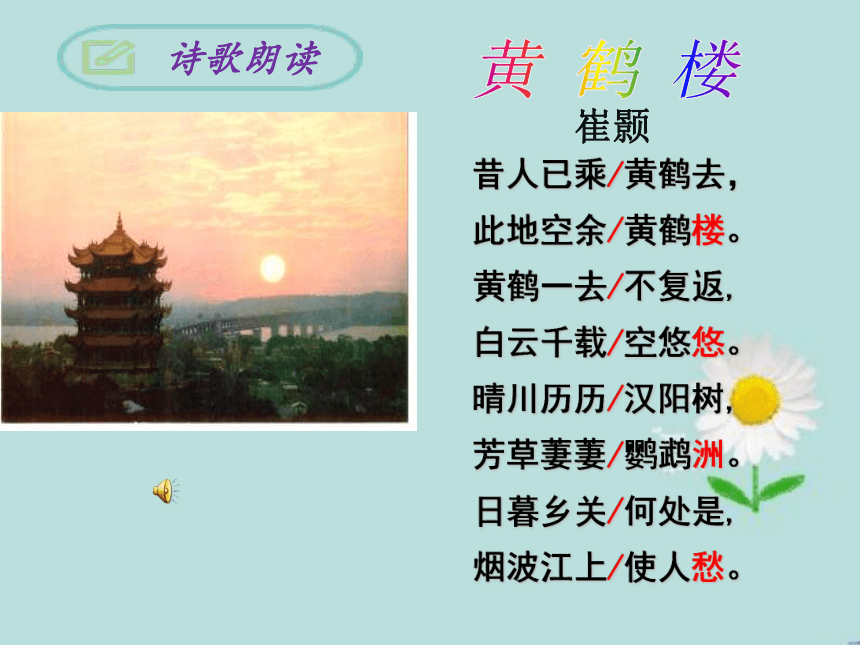 诗歌朗读

黄 鹤 楼

崔颢

昔人已乘/黄鹤去，
此地空余/黄鹤楼。
黄鹤一去/不复返，
白云千载/空悠悠。
晴川历历/汉阳树，
芳草萋萋/鹦鹉洲。
日暮乡关/何处是，
烟波江上/使人愁。